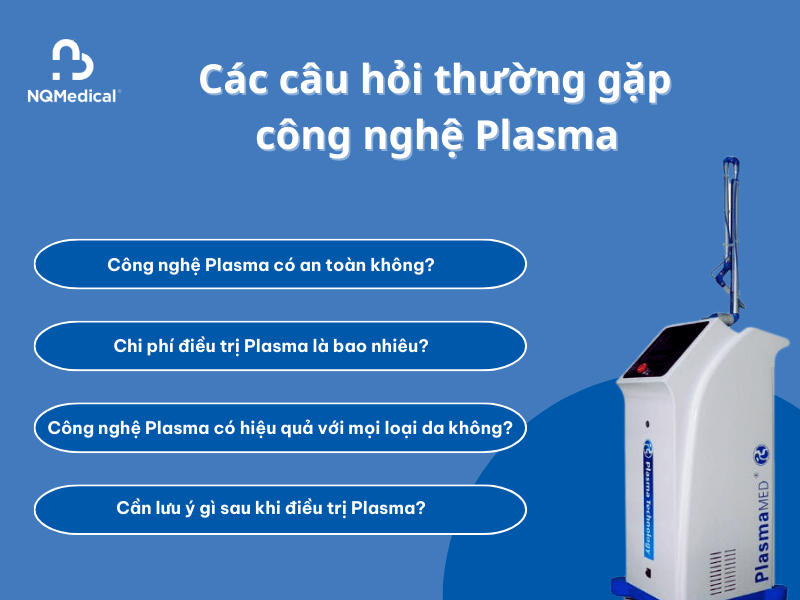 NQMedical®

Các câu hỏi thường gặp công nghệ Plasma

Công nghệ Plasma có an toàn không?

Chi phí điều trị Plasma là bao nhiêu?

Công nghệ Plasma có hiệu quả với mọi loại da không?

Cần lưu ý gì sau khi điều trị Plasma?

plasma technology

PlasmaMED®